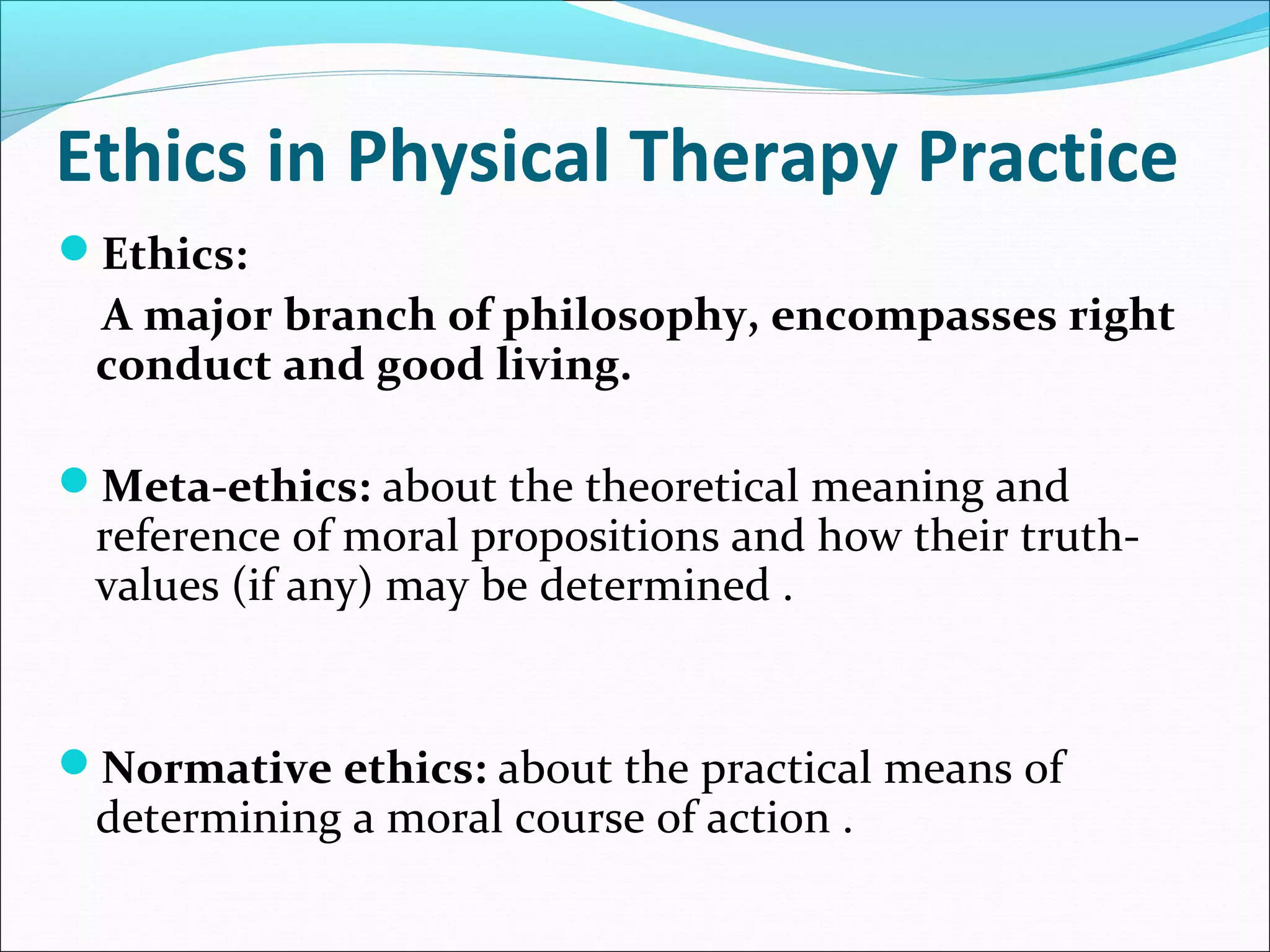 Ethics in Physical Therapy Practice

Ethics:

A major branch of philosophy, encompasses right conduct and good living.

Meta-ethics: about the theoretical meaning and reference of moral propositions and how their truth-values (if any) may be determined .

Normative ethics: about the practical means of determining a moral course of action .